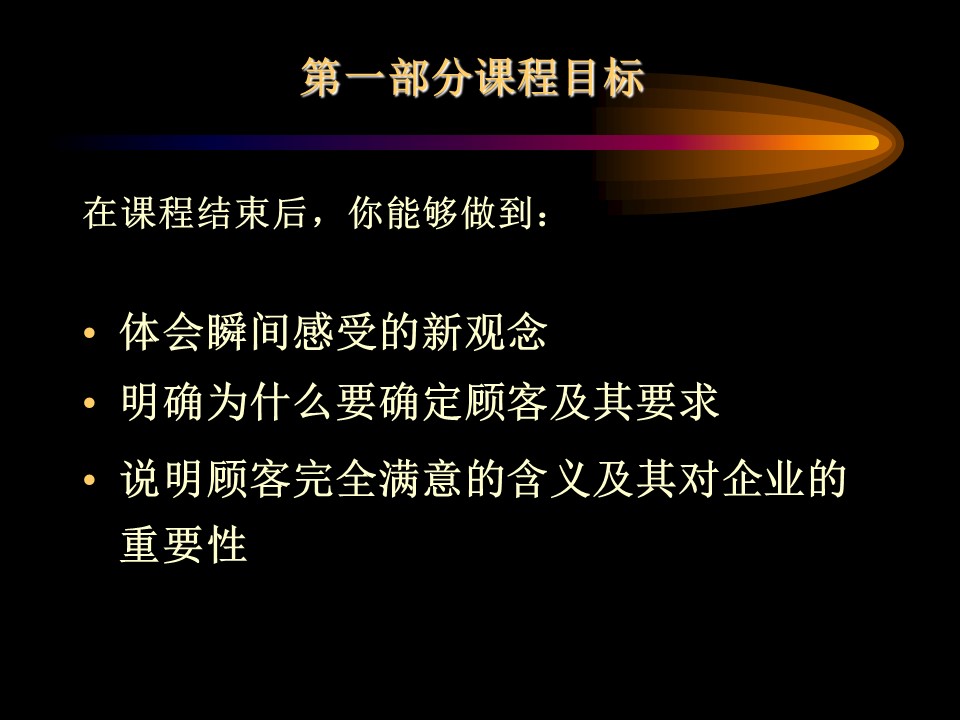 第一部分课程目标

在课程结束后，你能够做到：

• 体会瞬间感受的新观念
• 明确为什么要确定顾客及其要求
• 说明顾客完全满意的含义及其对企业的重要性